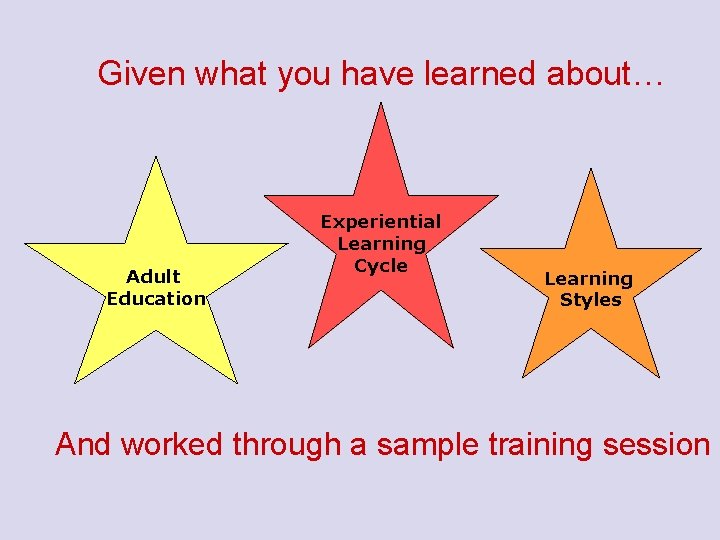 Given what you have learned about…

Adult Education

Experiential Learning Cycle

Learning Styles

And worked through a sample training session